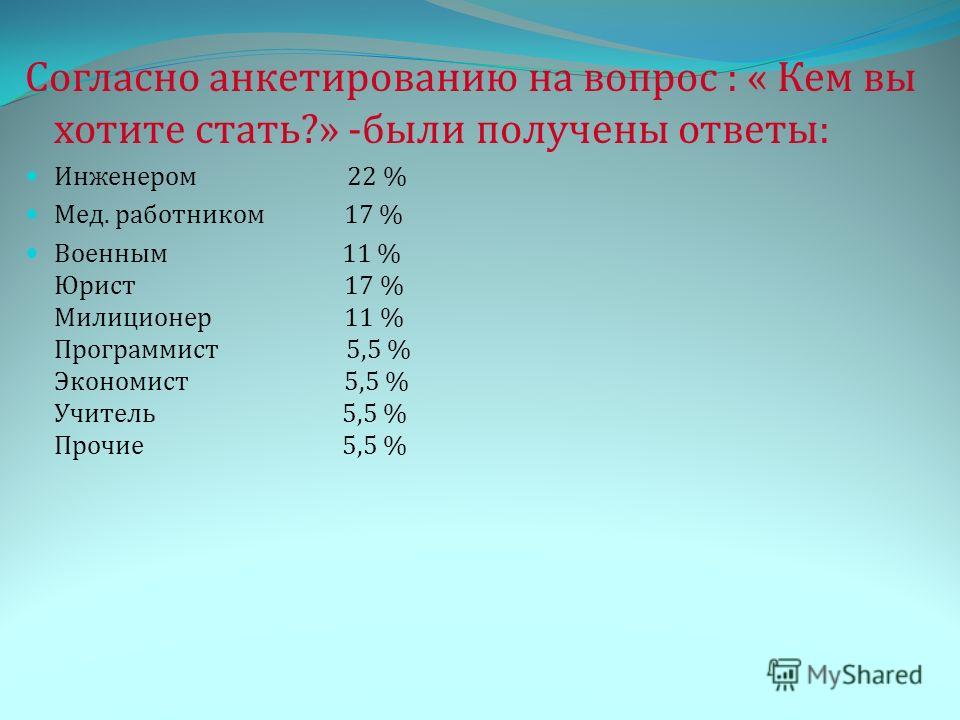 Согласно анкетированию на вопрос : « Кем вы хотите стать?» -были получены ответы:

Инженером 22 %

Мед. работником 17 %

Военным 11 %
Юрист 17 %
Милиционер 11 %
Программист 5,5 %
Экономист 5,5 %
Учитель 5,5 %
Прочие 5,5 %

MyShared